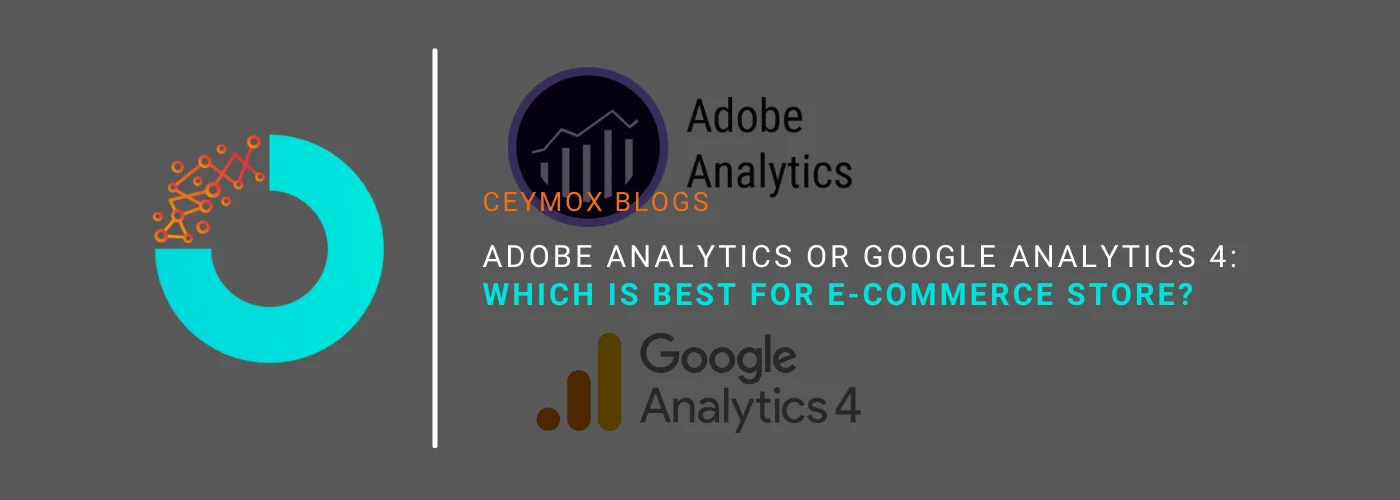 Adobe Analytics

CEYMOX BLOGS

ADOBE ANALYTICS OR GOOGLE ANALYTICS 4: WHICH IS BEST FOR E-COMMERCE STORE?

Google Analytics 4